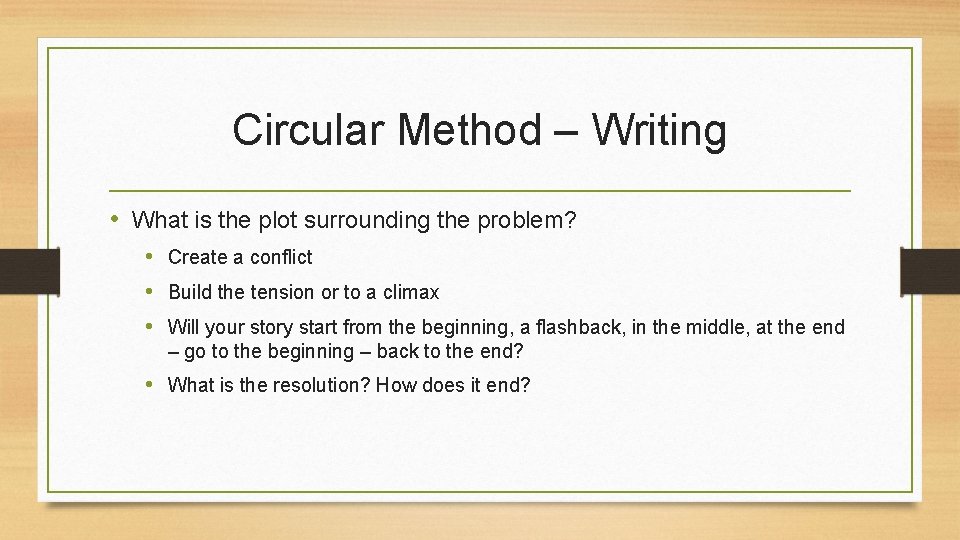 Circular Method – Writing

• What is the plot surrounding the problem?
  • Create a conflict
  • Build the tension or to a climax
  • Will your story start from the beginning, a flashback, in the middle, at the end – go to the beginning – back to the end?
  • What is the resolution? How does it end?